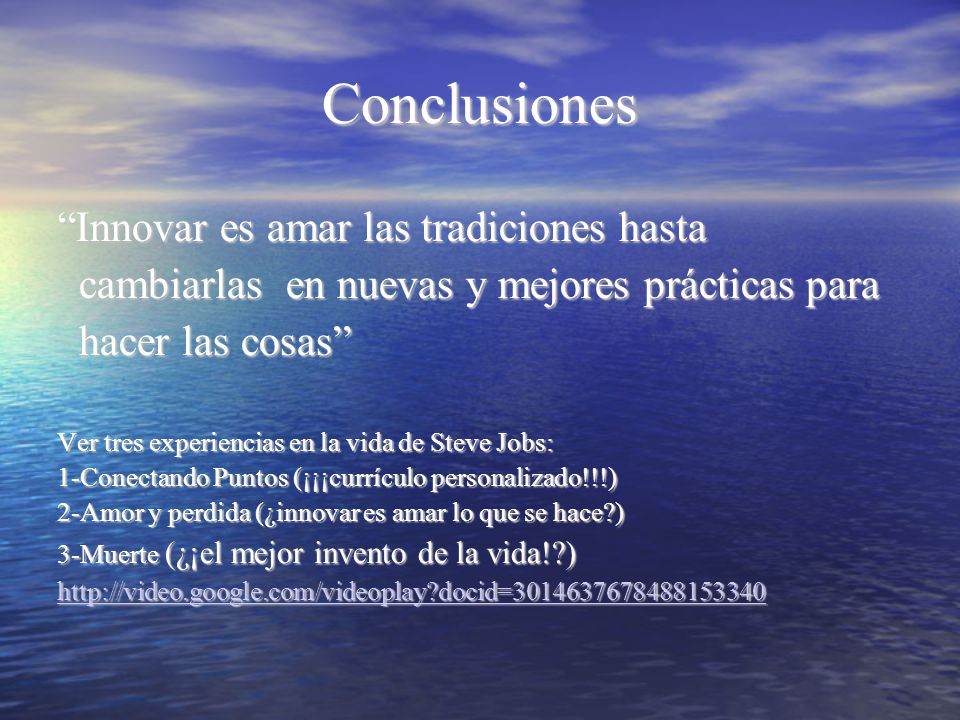 Conclusiones

“Innovar es amar las tradiciones hasta cambiarlas en nuevas y mejores prácticas para hacer las cosas”

Ver tres experiencias en la vida de Steve Jobs:
1-Conectando Puntos (¡¡¡currículo personalizado!!!)
2-Amor y perdida (¿innovar es amar lo que se hace?)
3-Muerte (¿¡el mejor invento de la vida!?)
http://video.google.com/videoplay?docid=3014637678488153340